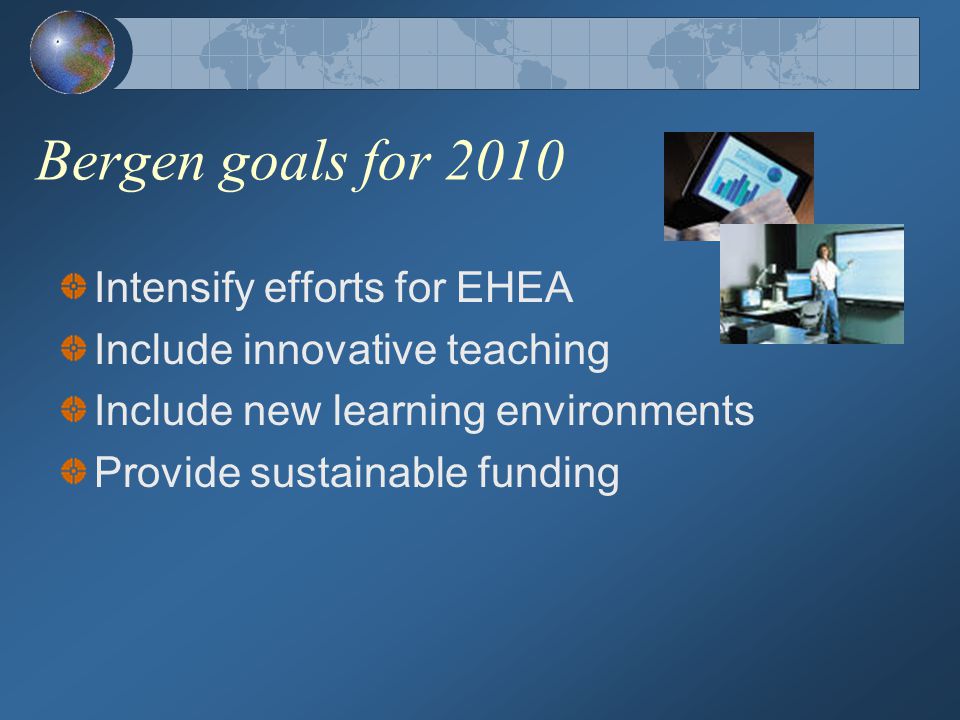 Bergen goals for 2010

Intensify efforts for EHEA

Include innovative teaching

Include new learning environments

Provide sustainable funding